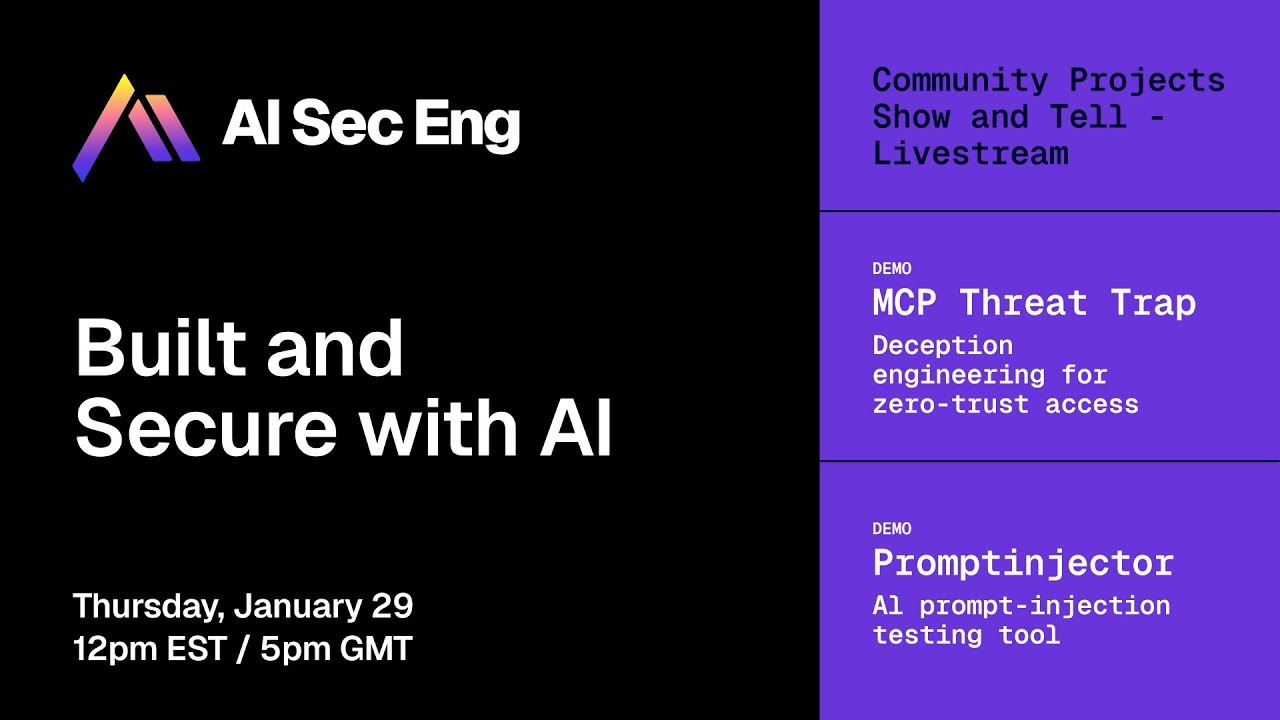 AI Sec Eng

Built and Secure with AI

Thursday, January 29
12pm EST / 5pm GMT

Community Projects Show and Tell - Livestream

DEMO
MCP Threat Trap
Deception engineering for zero-trust access

DEMO
Promptinjector
AI prompt-injection testing tool